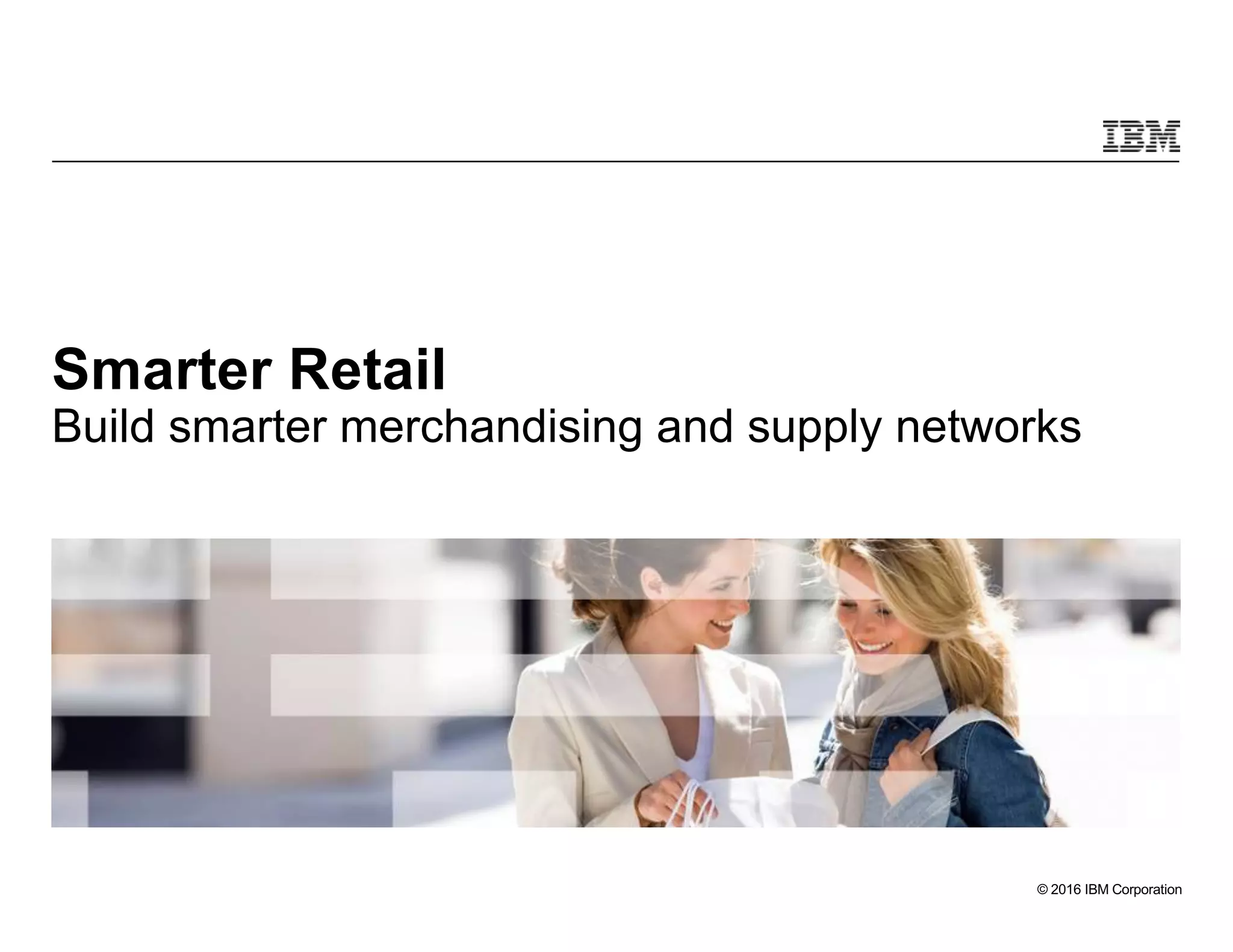 IBM

Smarter Retail
Build smarter merchandising and supply networks

© 2016 IBM Corporation